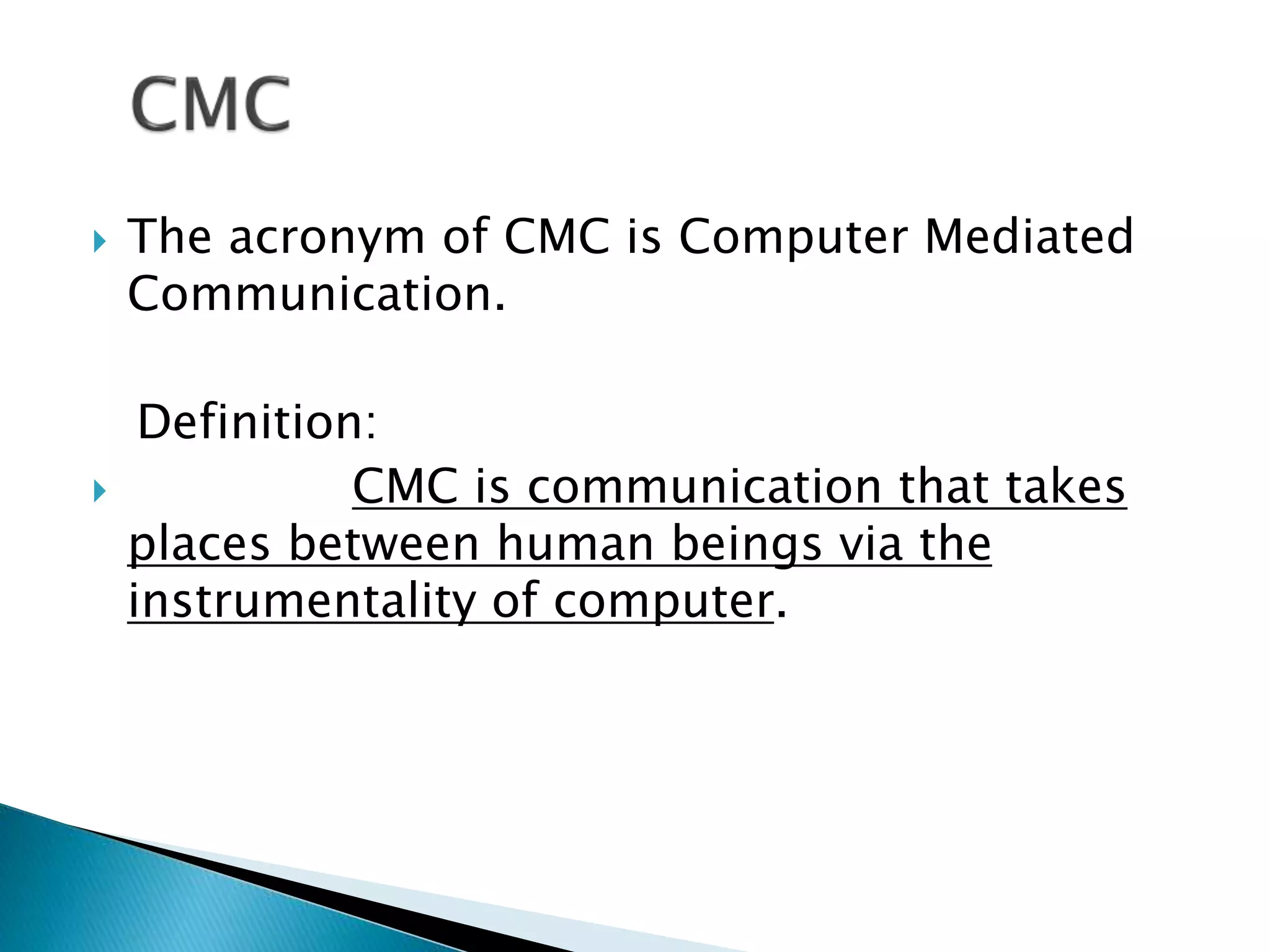 CMC

The acronym of CMC is Computer Mediated Communication.

Definition:

CMC is communication that takes places between human beings via the instrumentality of computer.